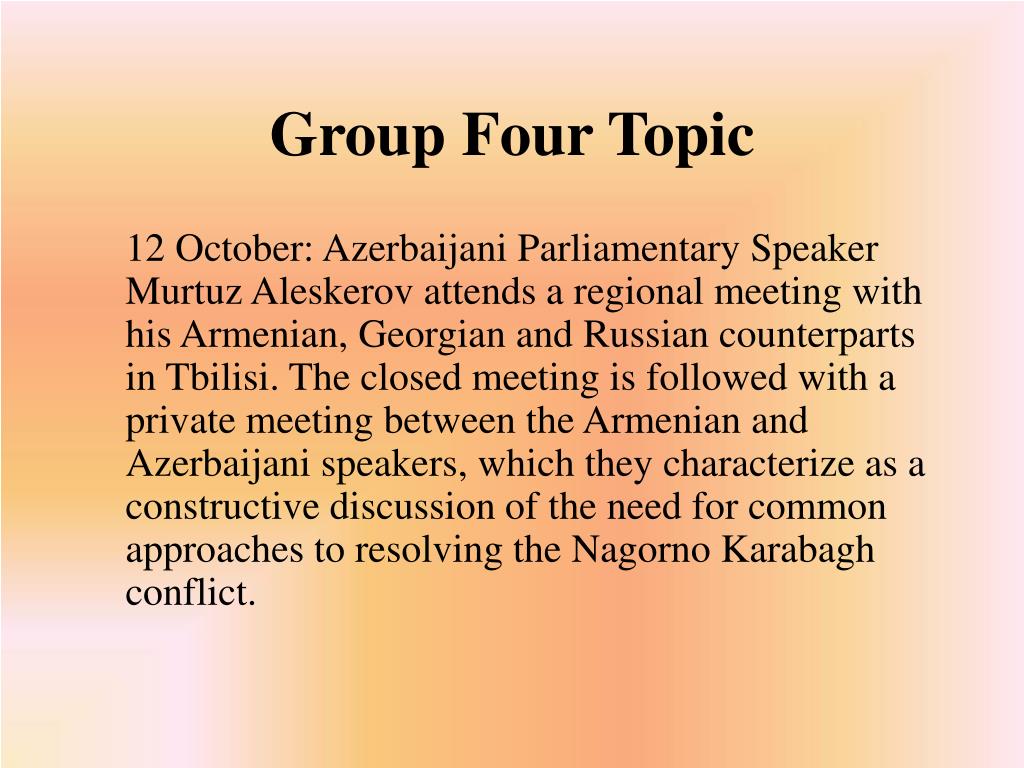 Group Four Topic

12 October: Azerbaijani Parliamentary Speaker Murtuz Aleskerov attends a regional meeting with his Armenian, Georgian and Russian counterparts in Tbilisi. The closed meeting is followed with a private meeting between the Armenian and Azerbaijani speakers, which they characterize as a constructive discussion of the need for common approaches to resolving the Nagorno Karabagh conflict.